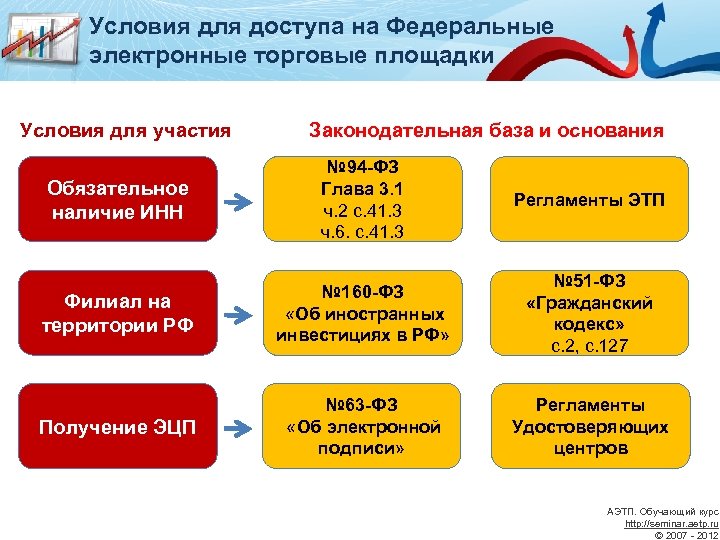 Условия для доступа на Федеральные электронные торговые площадки

Условия для участия

Законодательная база и основания

Обязательное наличие ИНН

№94-ФЗ
Глава 3.1
ч.2 с.41.3
ч.6. с.41.3

Регламенты ЭТП

Филиал на территории РФ

№160-ФЗ
«Об иностранных инвестициях в РФ»

№51-ФЗ
«Гражданский кодекс»
с.2, с.127

Получение ЭЦП

№63-ФЗ
«Об электронной подписи»

Регламенты Удостоверяющих центров

АЭТП. Обучающий курс
http://seminar.aetp.ru
© 2007 - 2012